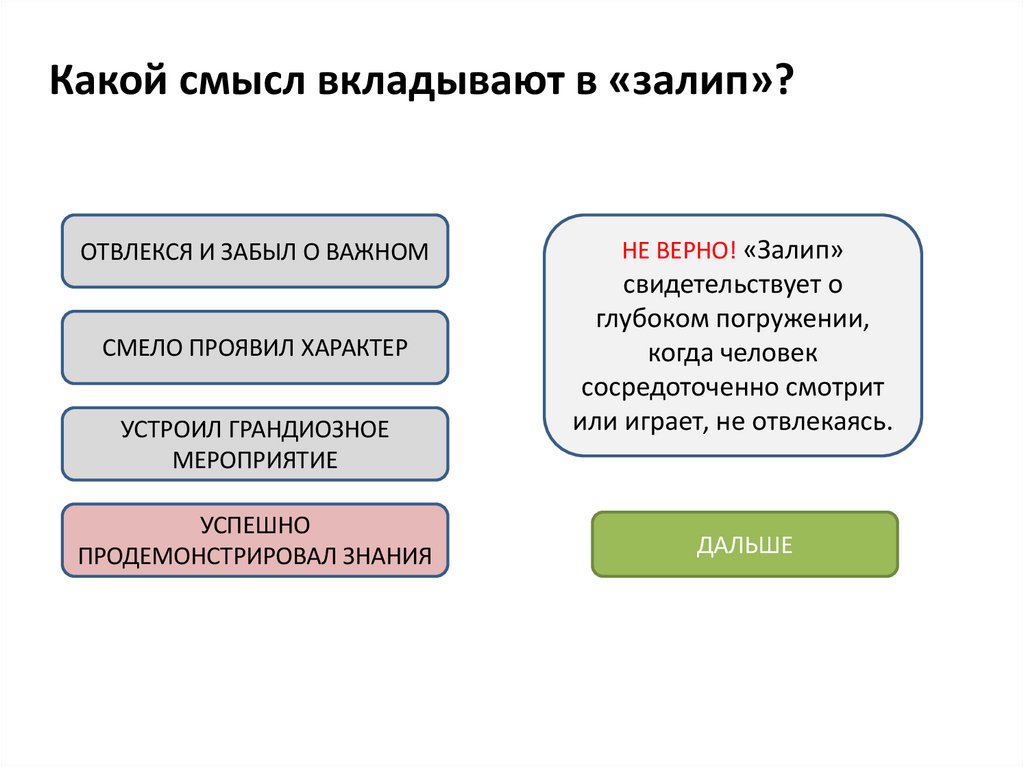 Какой смысл вкладывают в «залип»?

ОТВЛЕКСЯ И ЗАБЫЛ О ВАЖНОМ

СМЕЛО ПРОЯВИЛ ХАРАКТЕР

УСТРОИЛ ГРАНДИОЗНОЕ МЕРОПРИЯТИЕ

УСПЕШНО ПРОДЕМОНСТРИРОВАЛ ЗНАНИЯ

НЕ ВЕРНО! «Залип» свидетельствует о глубоком погружении, когда человек сосредоточенно смотрит или играет, не отвлекаясь.

ДАЛЬШЕ